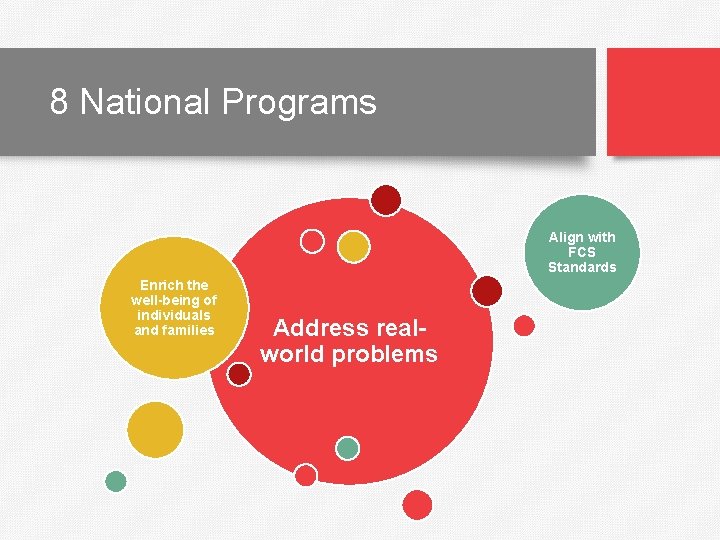 8 National Programs

Enrich the well-being of individuals and families

Address real-world problems

Align with FCS Standards